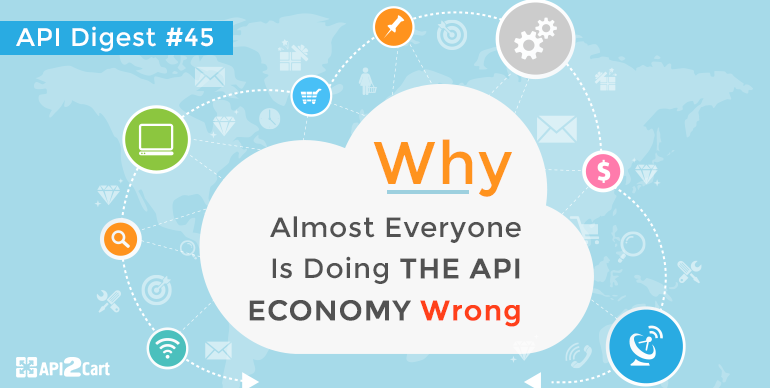 API Digest #45

Why

Almost Everyone Is Doing THE API ECONOMY Wrong

API2Cart